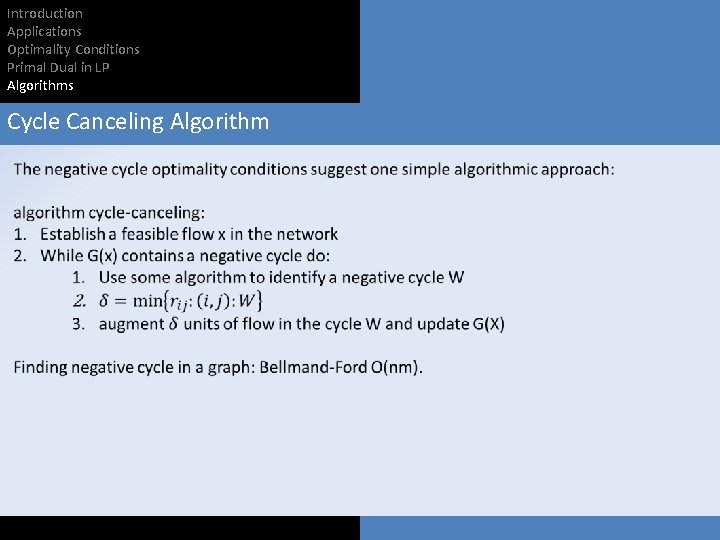 Introduction
Applications
Optimality Conditions
Primal Dual in LP
Algorithms

Cycle Canceling Algorithm

The negative cycle optimality conditions suggest one simple algorithmic approach:

algorithm cycle-canceling:
1. Establish a feasible flow x in the network
2. While G(x) contains a negative cycle do:
   1. Use some algorithm to identify a negative cycle W
   2. $\delta = \min\{r_{ij}: (i,j): W\}$
   3. augment $\delta$ units of flow in the cycle W and update G(X)

Finding negative cycle in a graph: Bellmand-Ford O(nm).